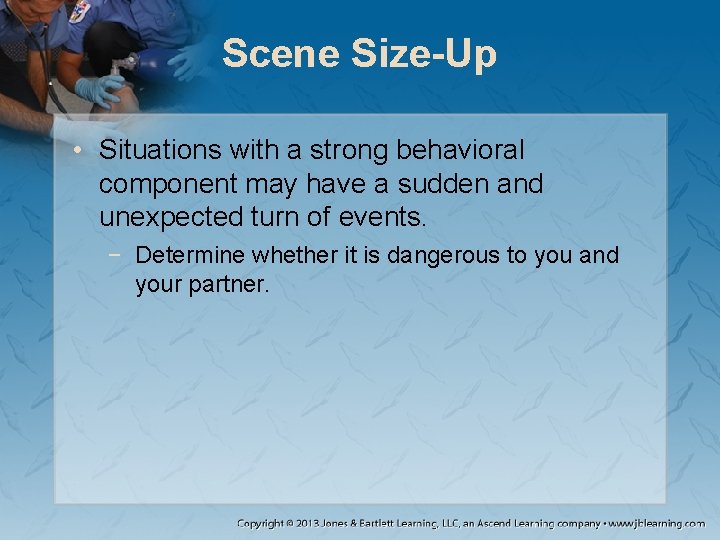 Scene Size-Up

• Situations with a strong behavioral component may have a sudden and unexpected turn of events.

− Determine whether it is dangerous to you and your partner.

Copyright © 2013 Jones & Bartlett Learning, LLC, an Ascend Learning company • www.jblearning.com